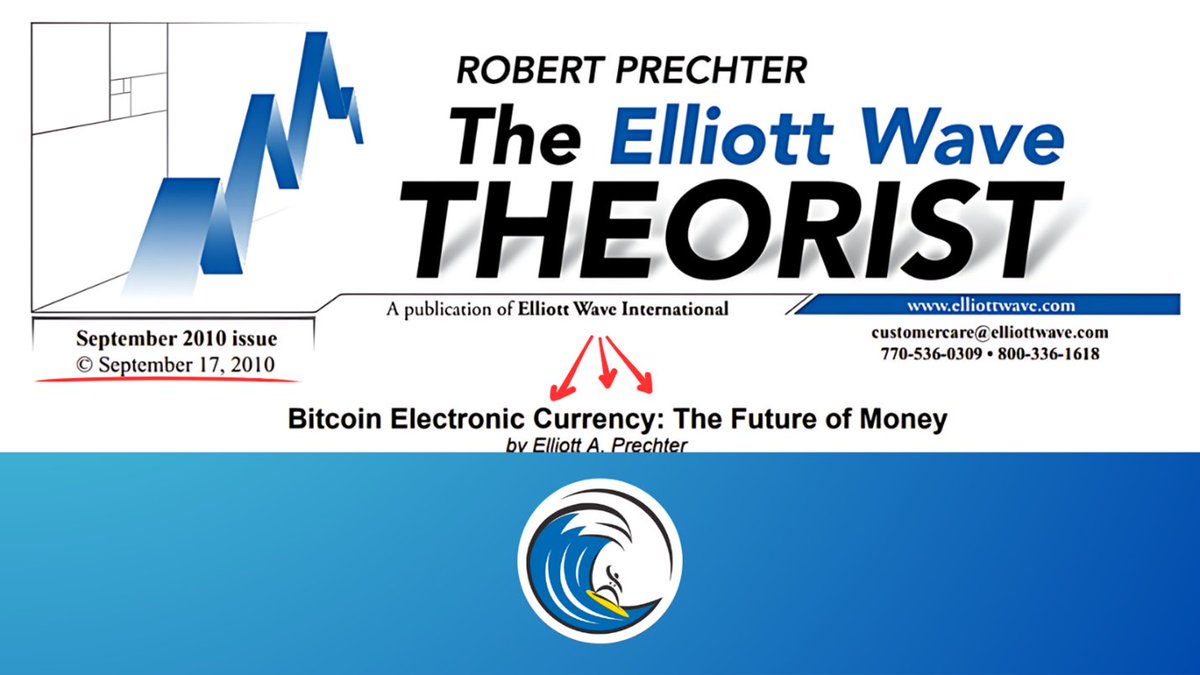 ROBERT PRECHTER
The Elliott Wave
THEORIST

A publication of Elliott Wave International

www.elliottwave.com

September 2010 issue
© September 17, 2010

customercare@elliottwave.com
770-536-0309 • 800-336-1618

Bitcoin Electronic Currency: The Future of Money
by Elliott A. Prechter